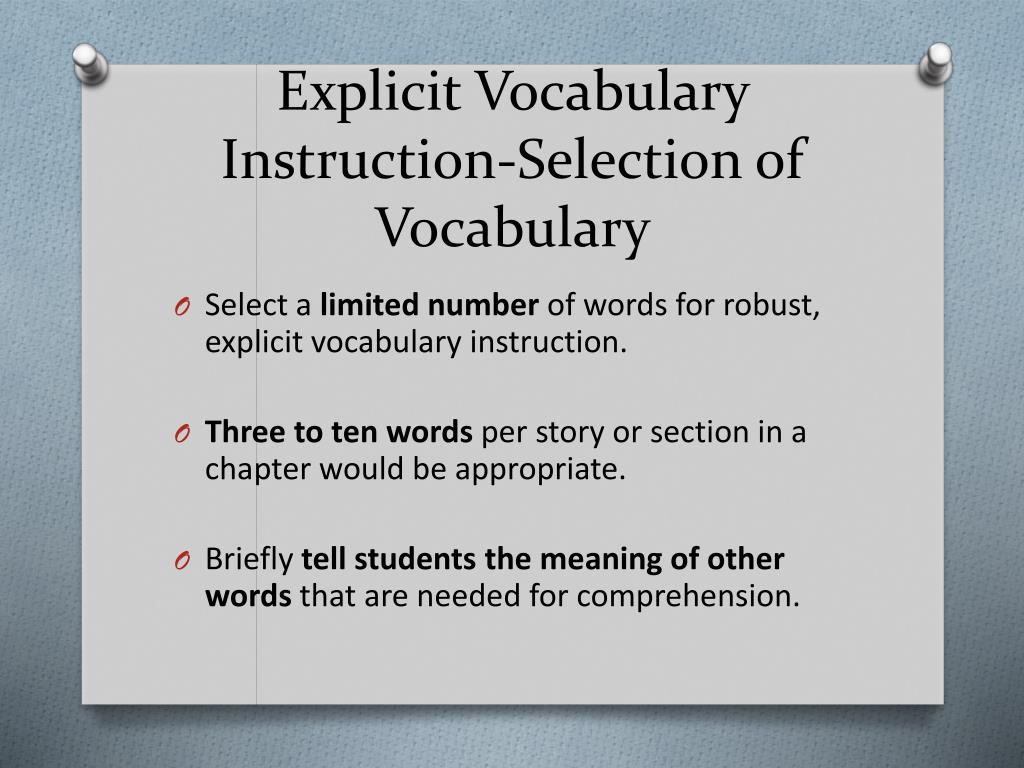 Explicit Vocabulary Instruction-Selection of Vocabulary

O Select a limited number of words for robust, explicit vocabulary instruction.

O Three to ten words per story or section in a chapter would be appropriate.

O Briefly tell students the meaning of other words that are needed for comprehension.